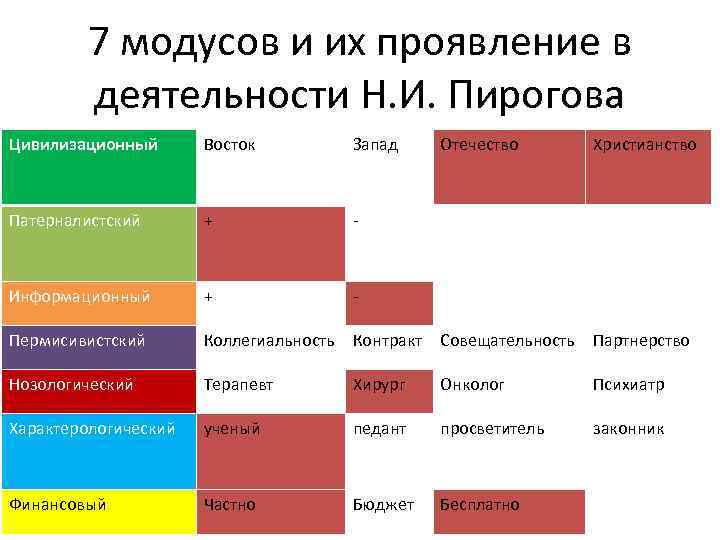 7 модусов и их проявление в деятельности Н.И. Пирогова

| Цивилизационный | Восток | Запад | Отечество | Христианство |
|---|---|---|---|---|
| Патерналистский | + | - | | |
| Информационный | + | - | | |
| Пермисивистский | Коллегиальность | Контракт | Совещательность | Партнерство |
| Нозологический | Терапевт | Хирург | Онколог | Психиатр |
| Характерологический | ученый | педант | просветитель | законник |
| Финансовый | Частно | Бюджет | Бесплатно | |